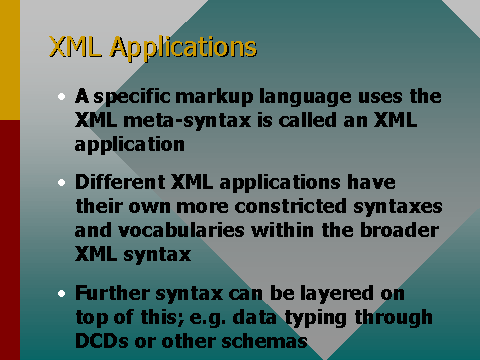 XML Applications

• A specific markup language uses the XML meta-syntax is called an XML application

• Different XML applications have their own more constricted syntaxes and vocabularies within the broader XML syntax

• Further syntax can be layered on top of this; e.g. data typing through DCDs or other schemas